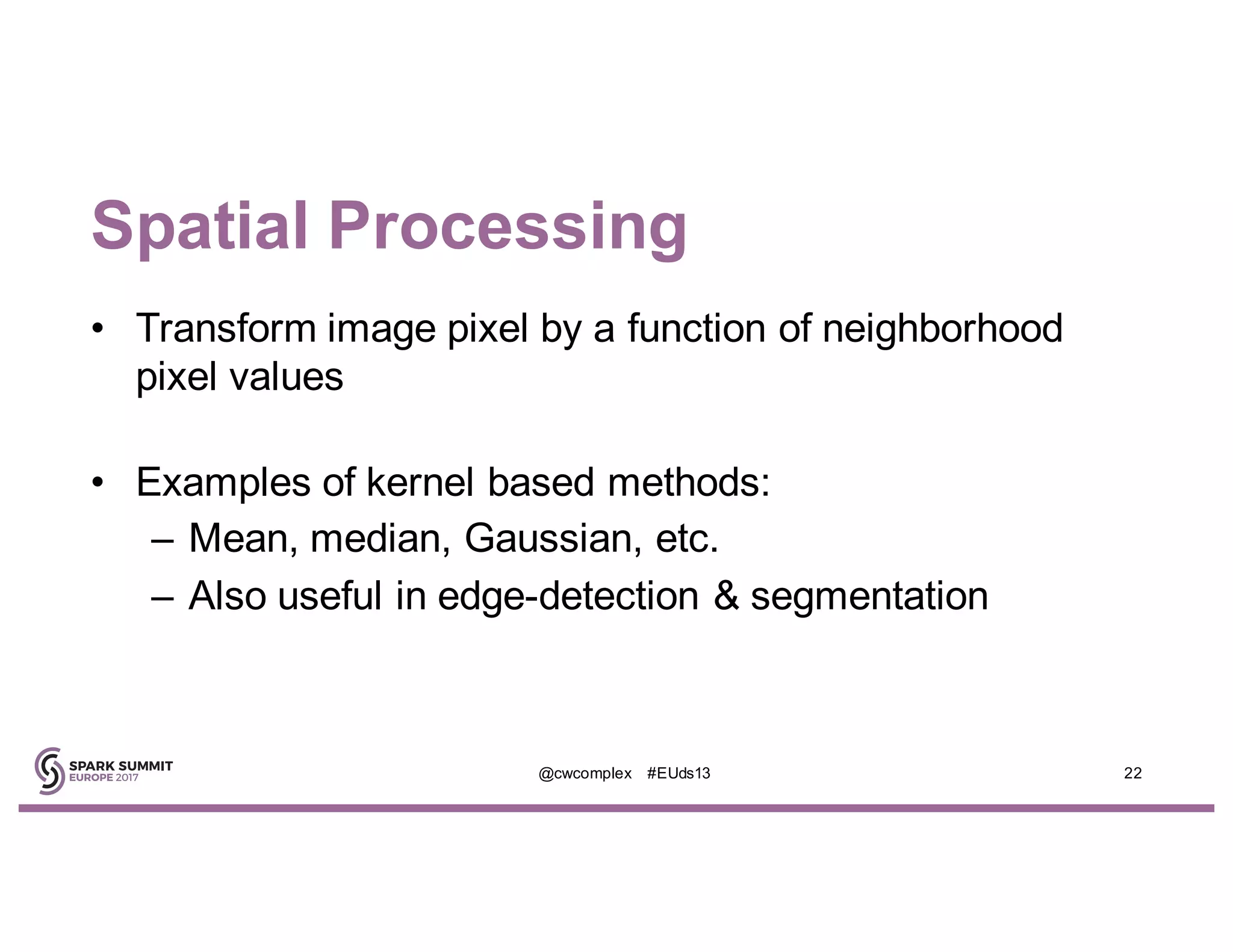 Spatial Processing

• Transform image pixel by a function of neighborhood pixel values

• Examples of kernel based methods:
– Mean, median, Gaussian, etc.
– Also useful in edge-detection & segmentation

SPARK SUMMIT
EUROPE 2017

@cwcomplex #EUds13

22